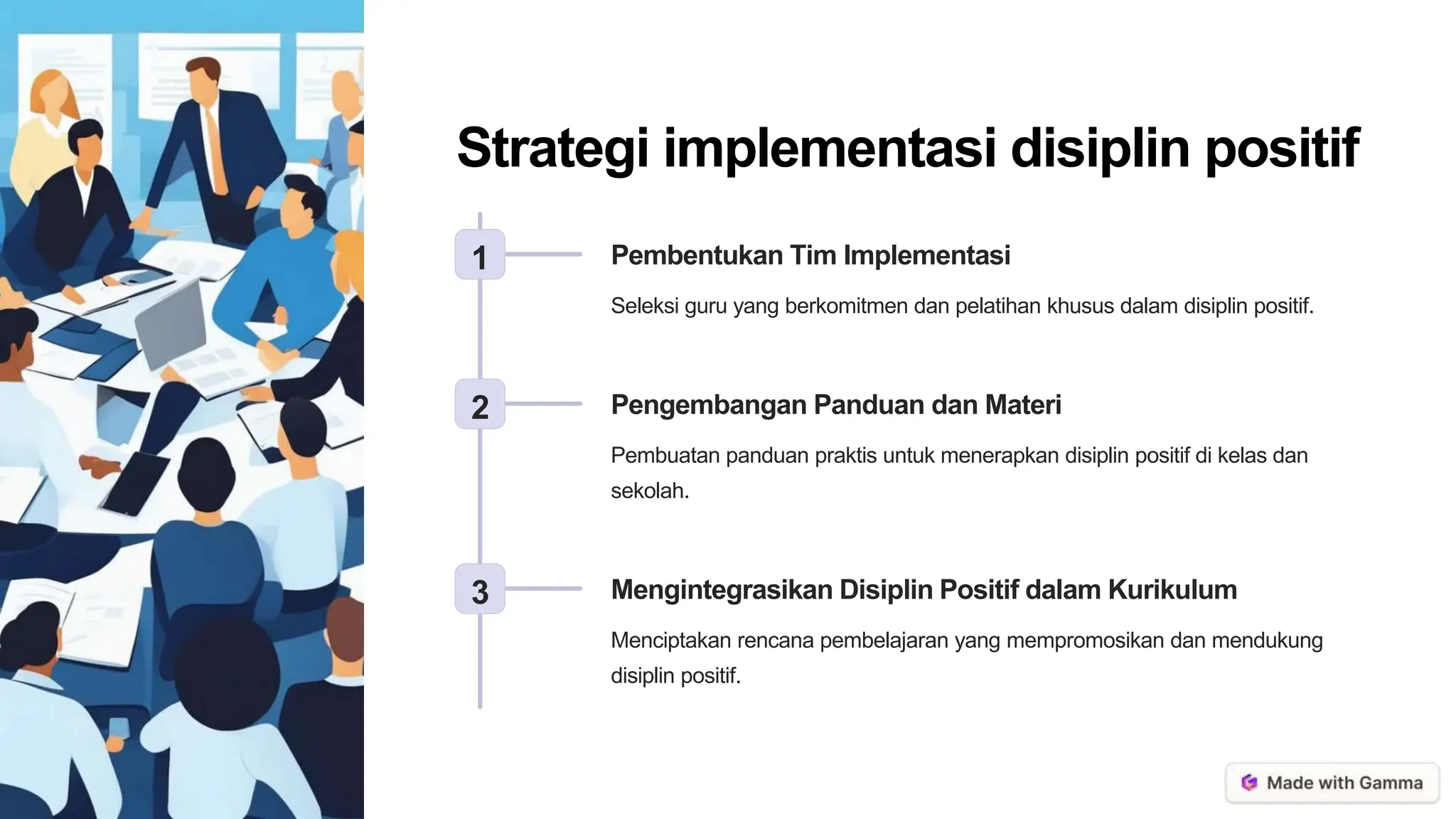 Strategi implementasi disiplin positif

1

Pembentukan Tim Implementasi

Seleksi guru yang berkomitmen dan pelatihan khusus dalam disiplin positif.

2

Pengembangan Panduan dan Materi

Pembuatan panduan praktis untuk menerapkan disiplin positif di kelas dan sekolah.

3

Mengintegrasikan Disiplin Positif dalam Kurikulum

Menciptakan rencana pembelajaran yang mempromosikan dan mendukung disiplin positif.

Made with Gamma